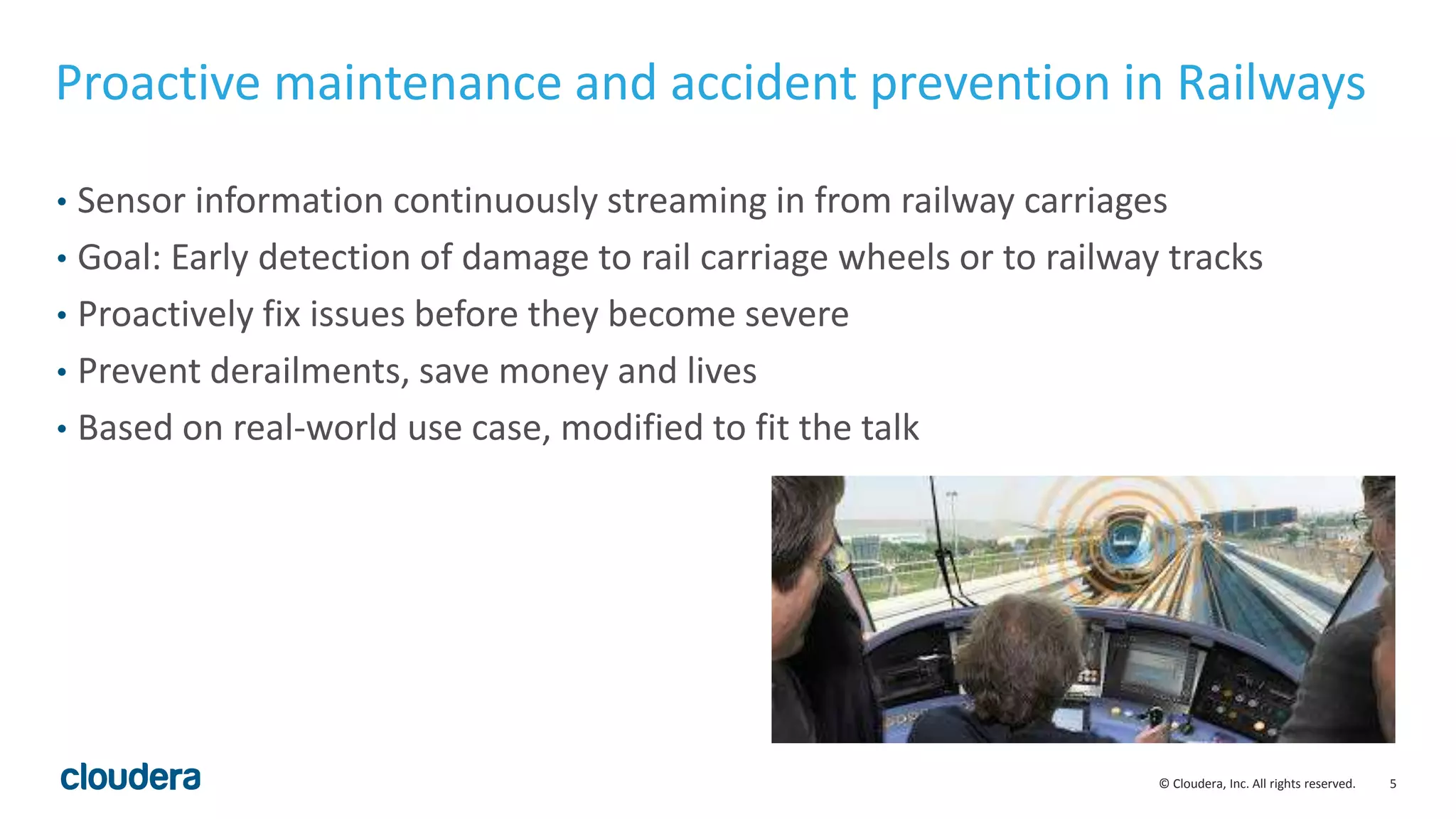 Proactive maintenance and accident prevention in Railways

• Sensor information continuously streaming in from railway carriages
• Goal: Early detection of damage to rail carriage wheels or to railway tracks
• Proactively fix issues before they become severe
• Prevent derailments, save money and lives
• Based on real-world use case, modified to fit the talk

cloudera

© Cloudera, Inc. All rights reserved. 5